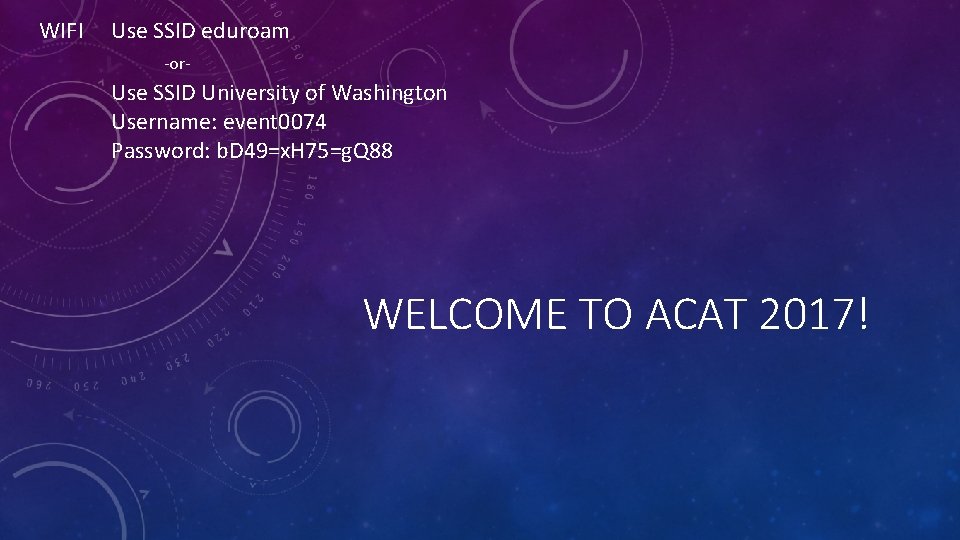 WIFI Use SSID eduroam

-or-

Use SSID University of Washington
Username: event0074
Password: bD49=xH75=gQ88

WELCOME TO ACAT 2017!